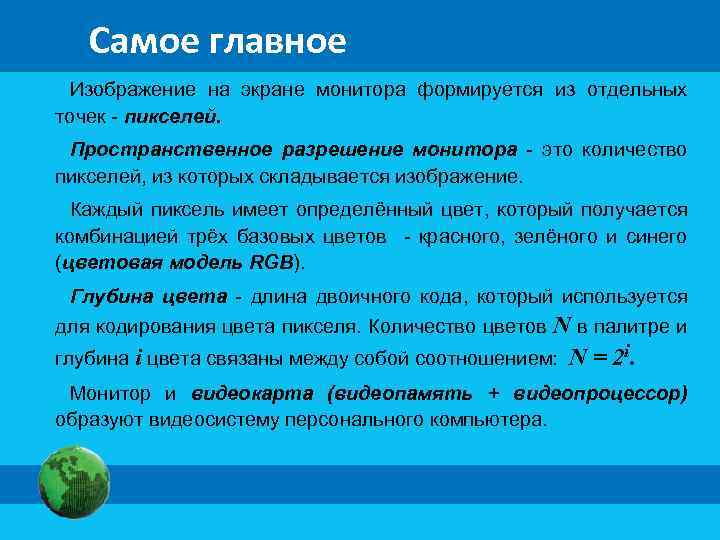 Самое главное

Изображение на экране монитора формируется из отдельных точек - пикселей.

Пространственное разрешение монитора - это количество пикселей, из которых складывается изображение.

Каждый пиксель имеет определённый цвет, который получается комбинацией трёх базовых цветов - красного, зелёного и синего (цветовая модель RGB).

Глубина цвета - длина двоичного кода, который используется для кодирования цвета пикселя. Количество цветов $N$ в палитре и глубина $i$ цвета связаны между собой соотношением: $N = 2^i$.

Монитор и видеокарта (видеопамять + видеопроцессор) образуют видеосистему персонального компьютера.